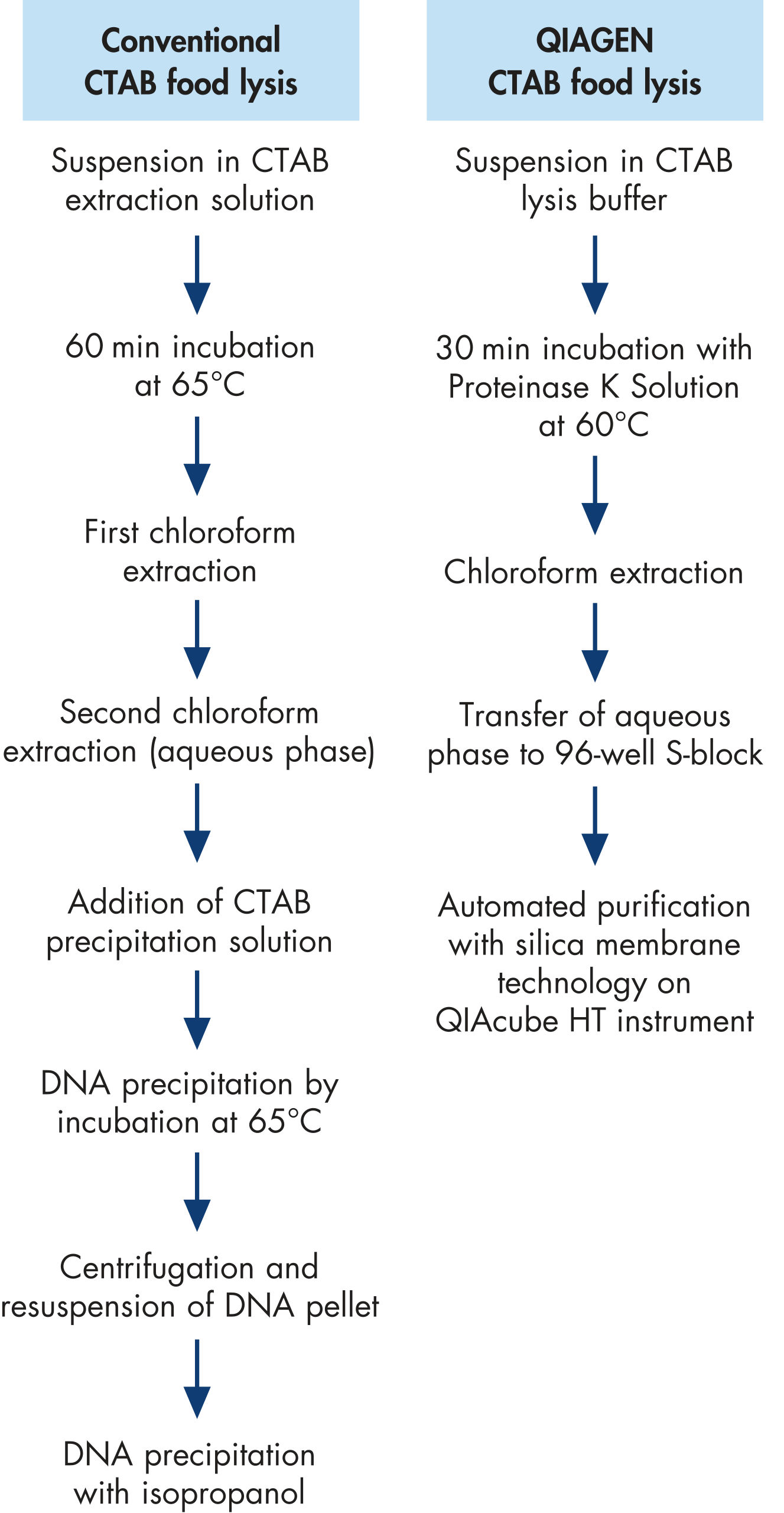 Conventional CTAB food lysis

Suspension in CTAB extraction solution

60 min incubation at 65°C

First chloroform extraction

Second chloroform extraction (aqueous phase)

Addition of CTAB precipitation solution

DNA precipitation by incubation at 65°C

Centrifugation and resuspension of DNA pellet

DNA precipitation with isopropanol

QIAGEN CTAB food lysis

Suspension in CTAB lysis buffer

30 min incubation with Proteinase K Solution at 60°C

Chloroform extraction

Transfer of aqueous phase to 96-well S-block

Automated purification with silica membrane technology on QIAcube HT instrument